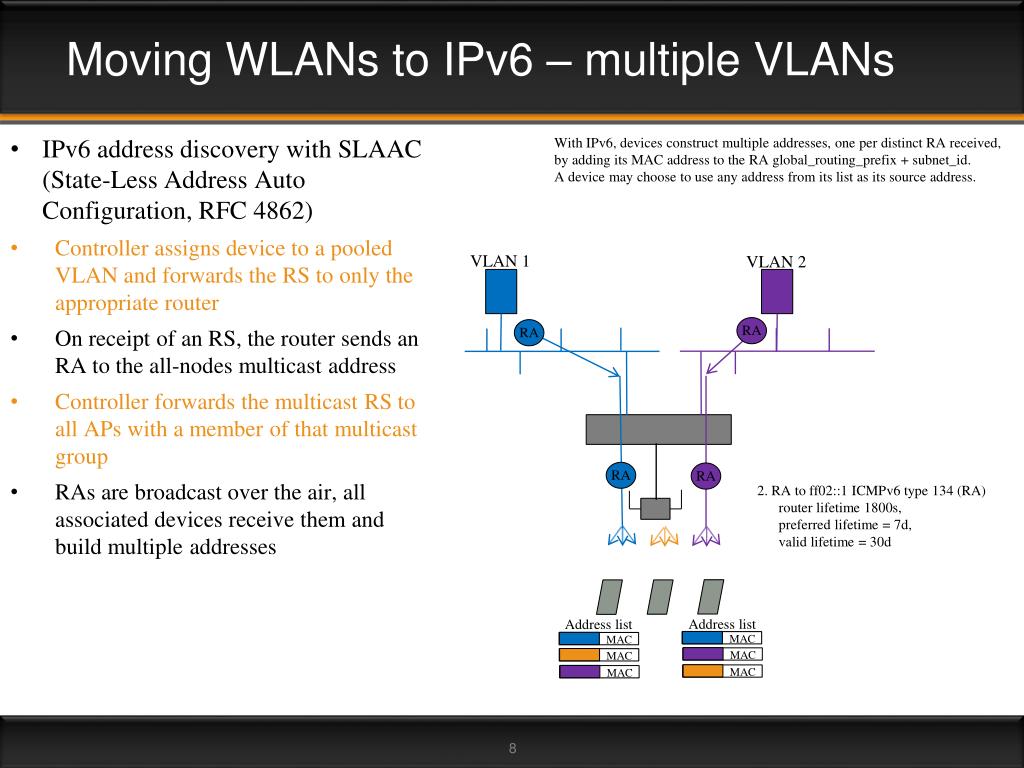 Moving WLANs to IPv6 – multiple VLANs

• IPv6 address discovery with SLAAC (State-Less Address Auto Configuration, RFC 4862)
• Controller assigns device to a pooled VLAN and forwards the RS to only the appropriate router
• On receipt of an RS, the router sends an RA to the all-nodes multicast address
• Controller forwards the multicast RS to all APs with a member of that multicast group
• RAs are broadcast over the air, all associated devices receive them and build multiple addresses

With IPv6, devices construct multiple addresses, one per distinct RA received, by adding its MAC address to the RA global_routing_prefix + subnet_id.
A device may choose to use any address from its list as its source address.

VLAN 1
VLAN 2
RA
RA
RA
RA

2. RA to ff02::1 ICMPv6 type 134 (RA)
router lifetime 1800s,
preferred lifetime = 7d,
valid lifetime = 30d

Address list
MAC
MAC
MAC

Address list
MAC
MAC
MAC

8